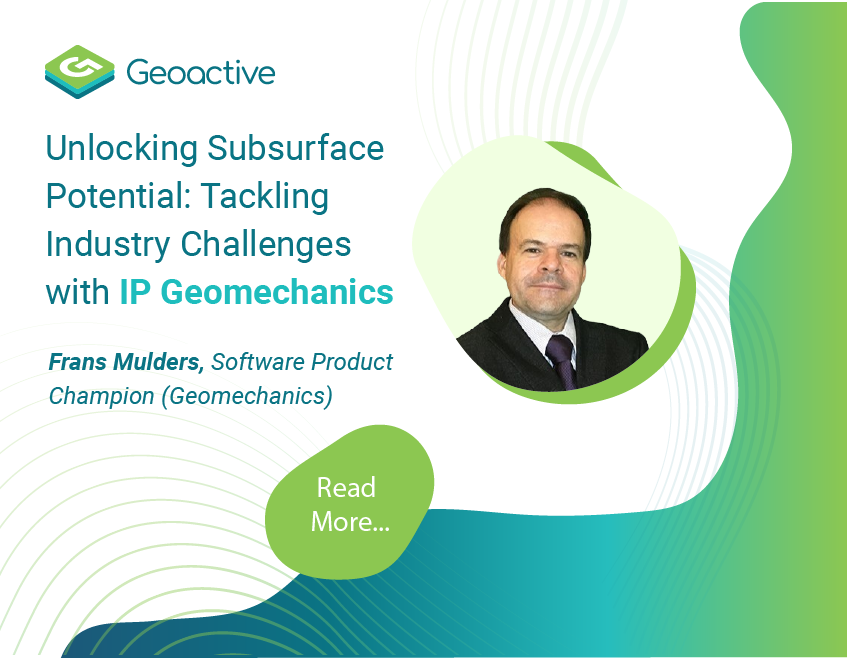 Geoactive

Unlocking Subsurface Potential: Tackling Industry Challenges with IP Geomechanics

Frans Mulders, Software Product Champion (Geomechanics)

Read More...